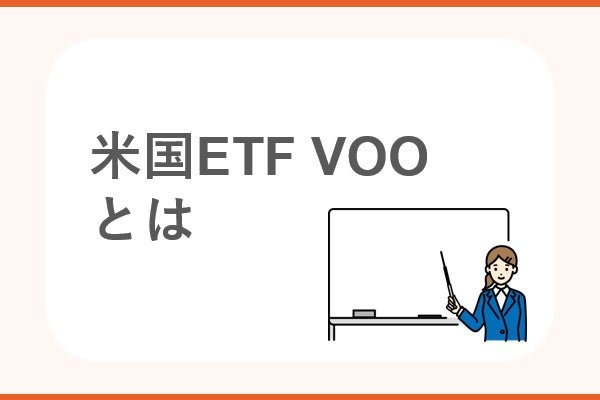 米国ETF VOO
とは